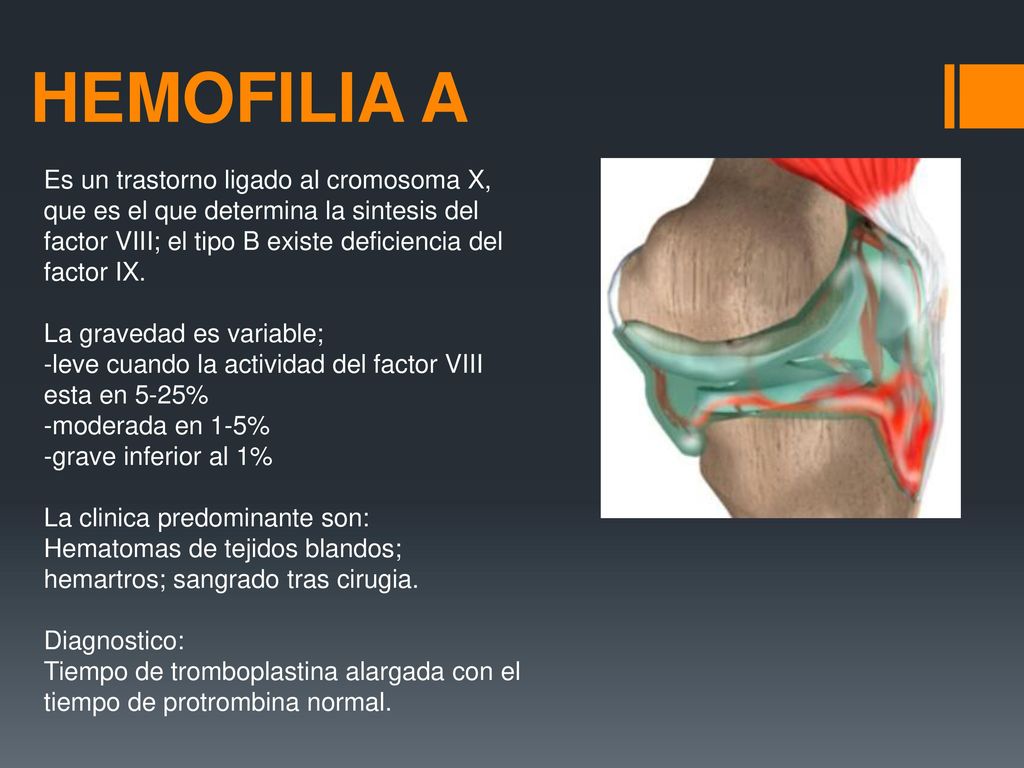 HEMOFILIA A

Es un trastorno ligado al cromosoma X, que es el que determina la sintesis del factor VIII; el tipo B existe deficiencia del factor IX.

La gravedad es variable;
-leve cuando la actividad del factor VIII esta en 5-25%
-moderada en 1-5%
-grave inferior al 1%

La clinica predominante son:
Hematomas de tejidos blandos; hemartros; sangrado tras cirugia.

Diagnostico:
Tiempo de tromboplastina alargada con el tiempo de protrombina normal.